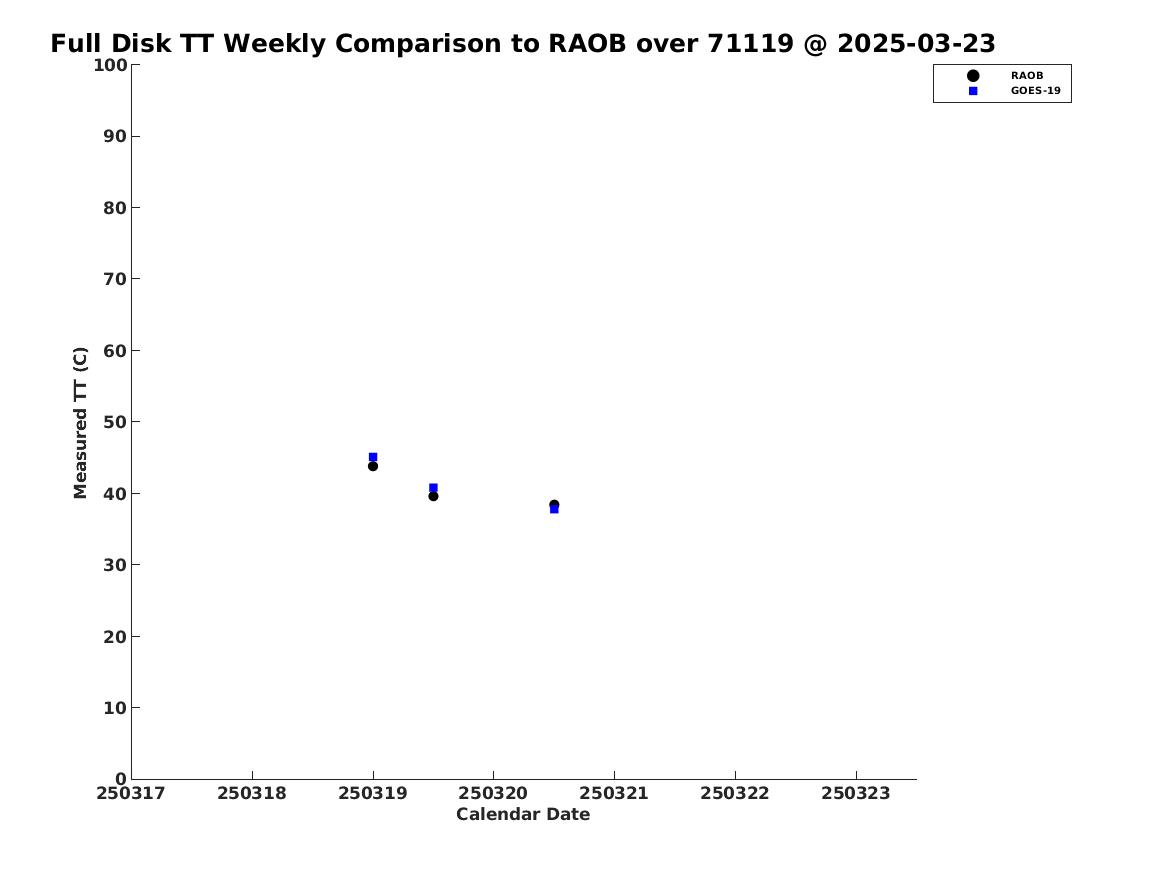 Full Disk TT Weekly Comparison to RAOB over 71119 @ 2025-03-23

RAOB
GOES-19

Measured TT (C)

100
90
80
70
60
50
40
30
20
10
0

250317 250318 250319 250320 250321 250322 250323

Calendar Date